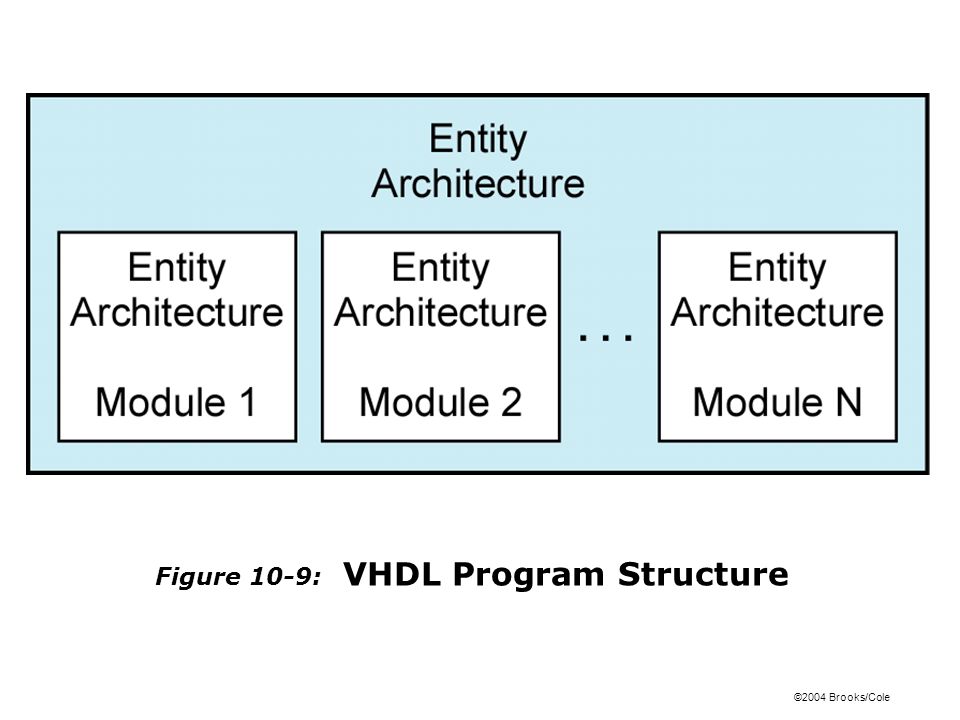 Entity
Architecture

Entity
Architecture

Module 1

Entity
Architecture

Module 2

. . .

Entity
Architecture

Module N

Figure 10-9: VHDL Program Structure

©2004 Brooks/Cole